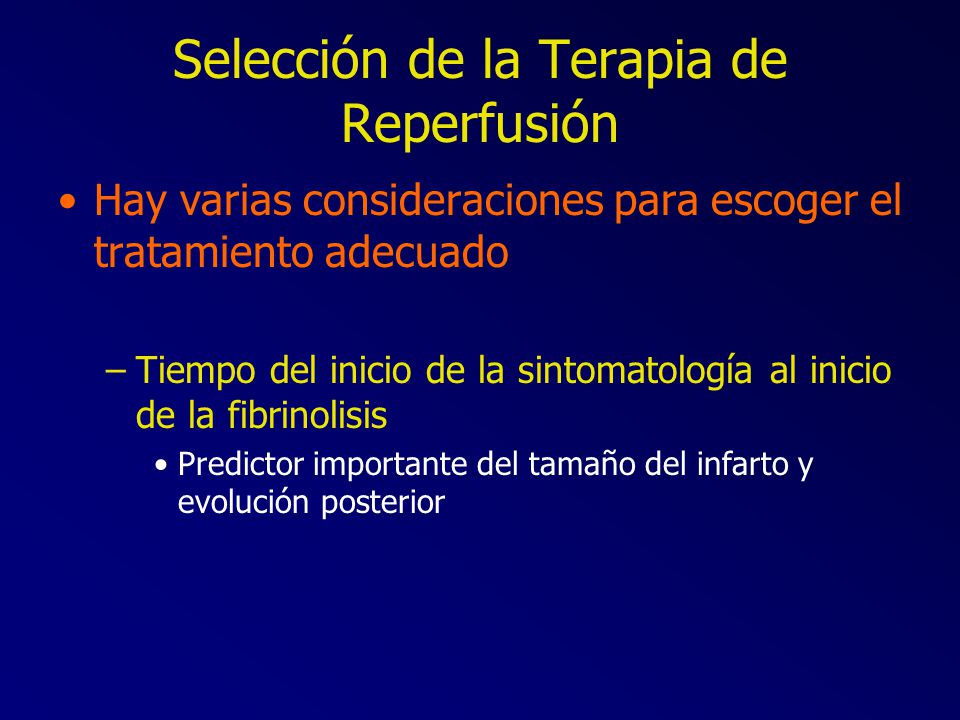 Selección de la Terapia de Reperfusión

• Hay varias consideraciones para escoger el tratamiento adecuado

– Tiempo del inicio de la sintomatología al inicio de la fibrinolisis

• Predictor importante del tamaño del infarto y evolución posterior